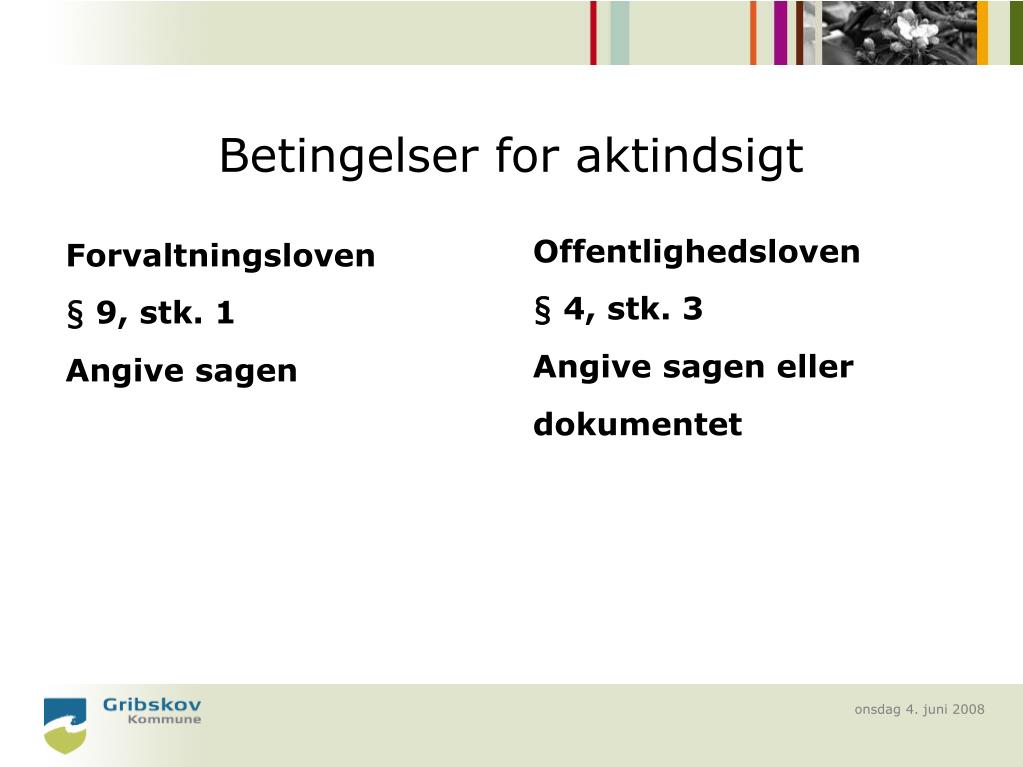 Betingelser for aktindsigt

Forvaltningsloven

§ 9, stk. 1

Angive sagen

Offentlighedsloven

§ 4, stk. 3

Angive sagen eller dokumentet

Gribskov Kommune

onsdag 4. juni 2008